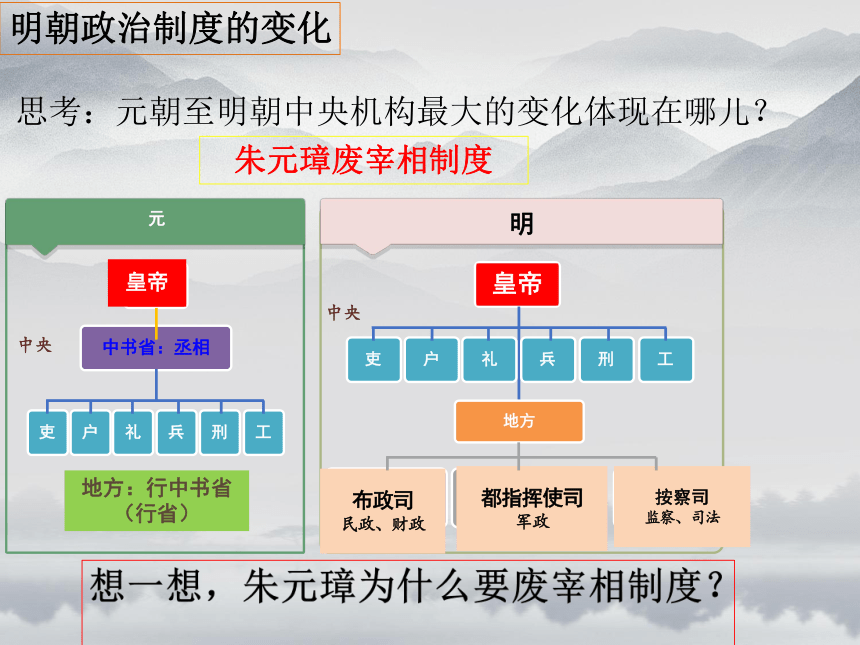 明朝政治制度的变化

思考：元朝至明朝中央机构最大的变化体现在哪儿？

朱元璋废宰相制度

元

皇帝

中央

中书省：丞相

吏 户 礼 兵 刑 工

地方：行中书省（行省）

明

皇帝

中央

吏 户 礼 兵 刑 工

地方

布政司
民政、财政

都指挥使司
军政

按察司
监察、司法

想一想，朱元璋为什么要废宰相制度？